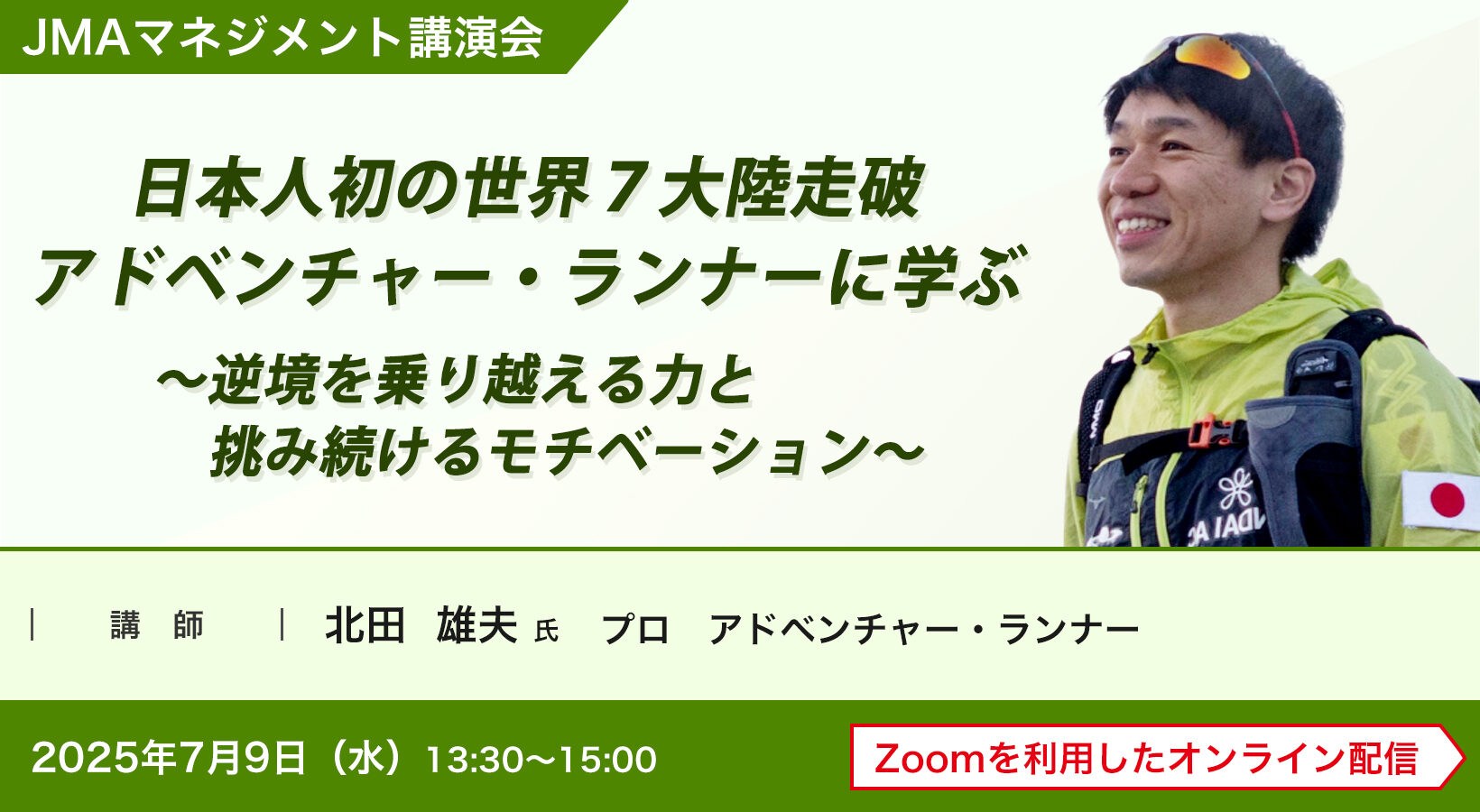 JMAマネジメント講演会

日本人初の世界７大陸走破
アドベンチャー・ランナーに学ぶ

～逆境を乗り越える力と
挑み続けるモチベーション～

講　師　北田　雄夫 氏　プロ　アドベンチャー・ランナー

2025年7月9日（水）13:30～15:00

Zoomを利用したオンライン配信